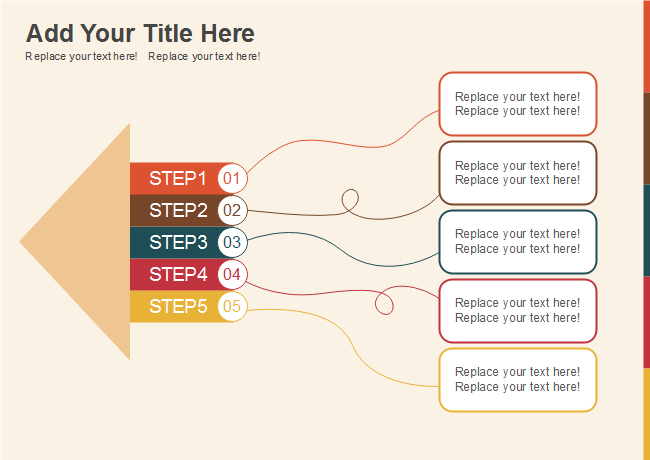 Add Your Title Here
Replace your text here! Replace your text here!

STEP1 01
STEP2 02
STEP3 03
STEP4 04
STEP5 05

Replace your text here!
Replace your text here!

Replace your text here!
Replace your text here!

Replace your text here!
Replace your text here!

Replace your text here!
Replace your text here!

Replace your text here!
Replace your text here!